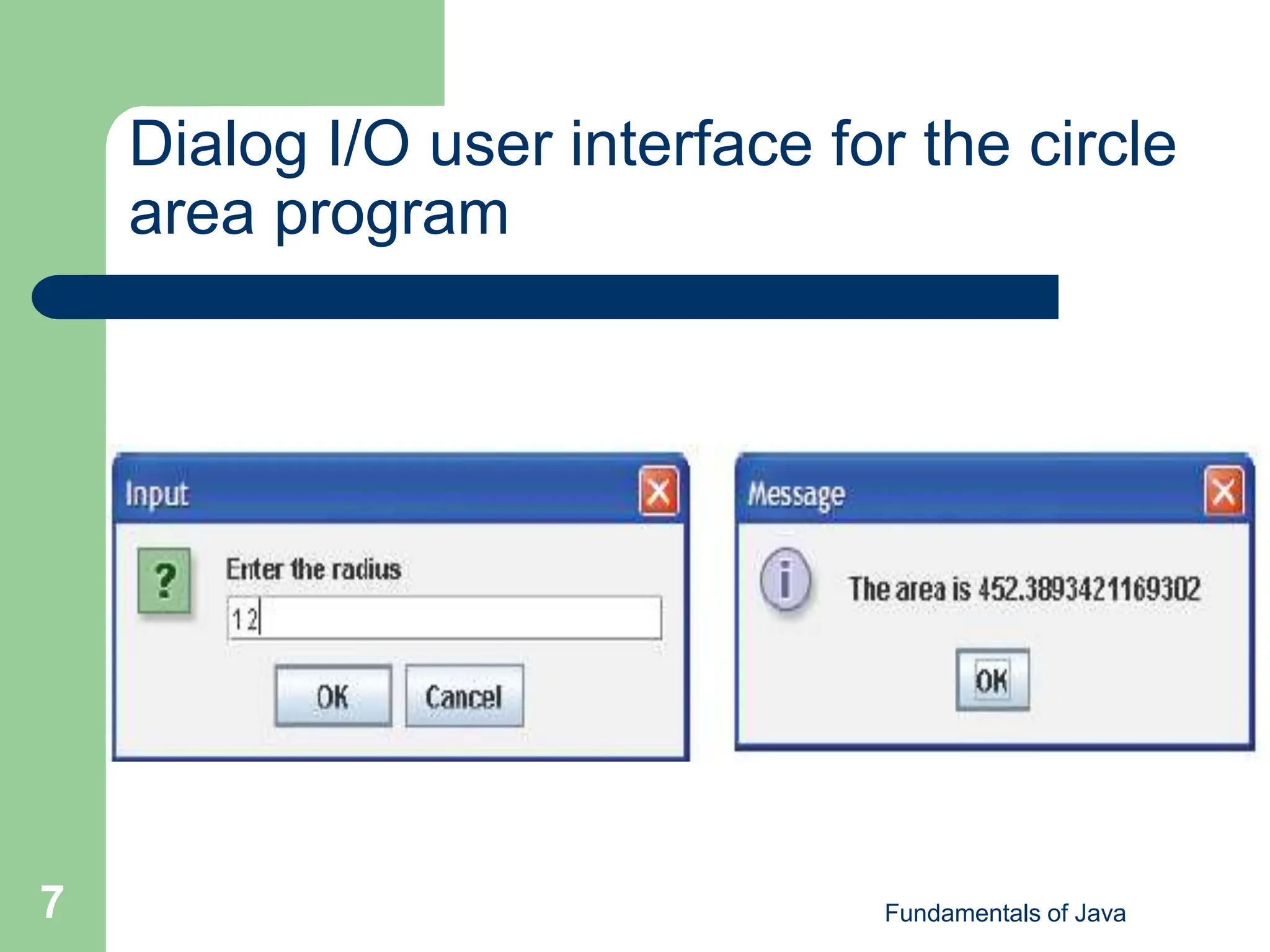 Dialog I/O user interface for the circle area program

Input

?

Enter the radius

12

OK

Cancel

Message

i

The area is 452.3893421169302

OK

7

Fundamentals of Java